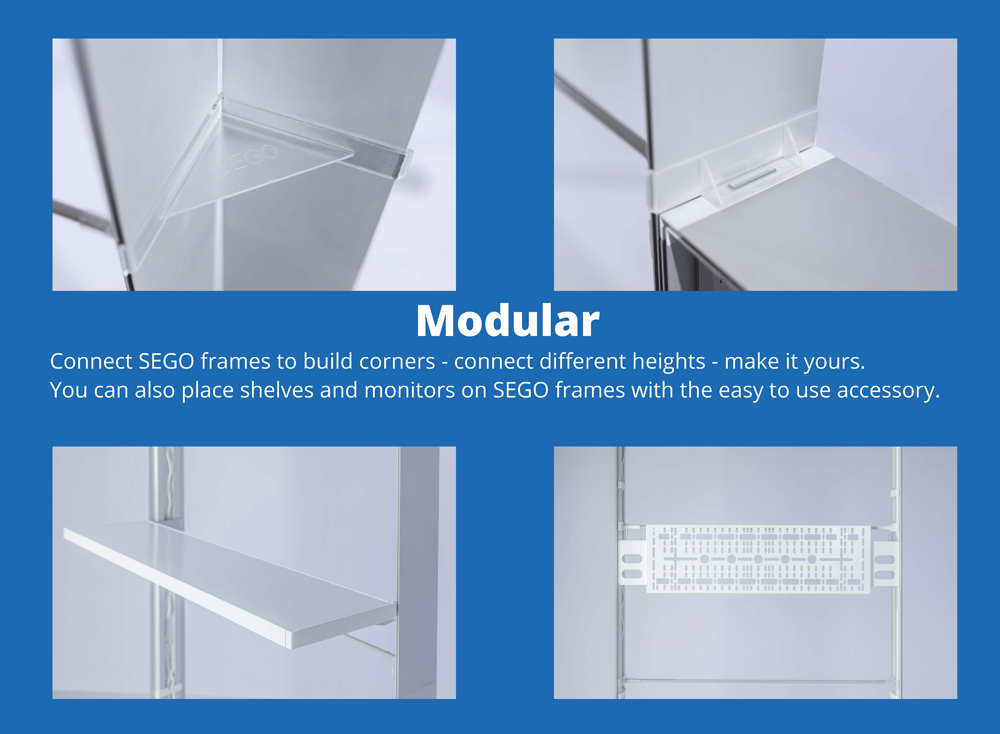 SEGO

Modular

Connect SEGO frames to build corners - connect different heights - make it yours.
You can also place shelves and monitors on SEGO frames with the easy to use accessory.